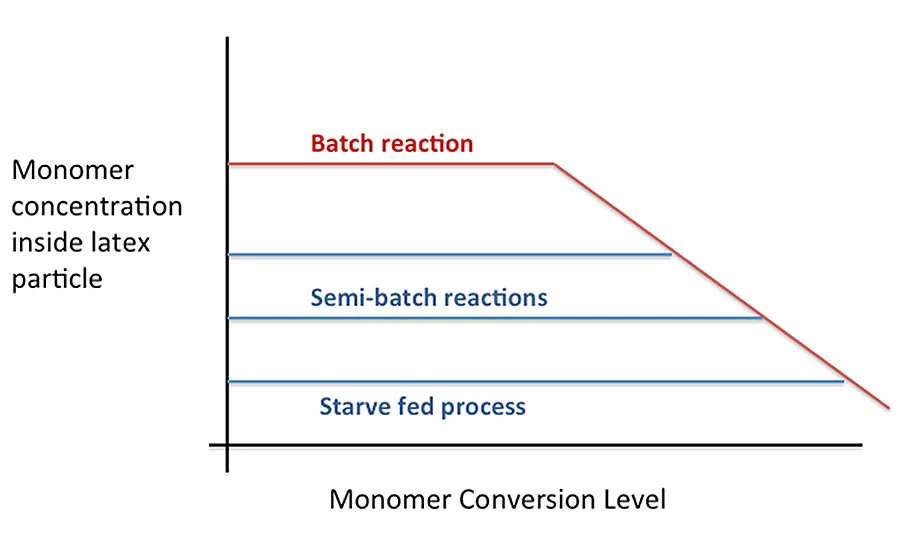 Monomer concentration inside latex particle

Batch reaction

Semi-batch reactions

Starve fed process

Monomer Conversion Level